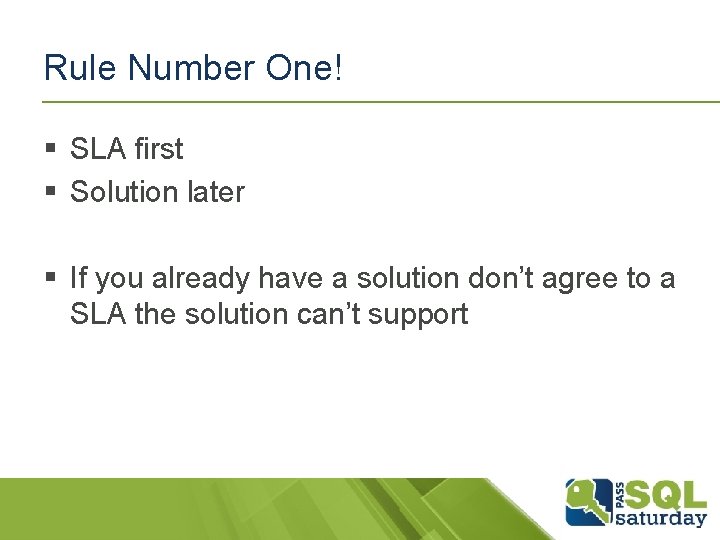 Rule Number One!

• SLA first
• Solution later

• If you already have a solution don't agree to a SLA the solution can't support

PASS SQL saturday